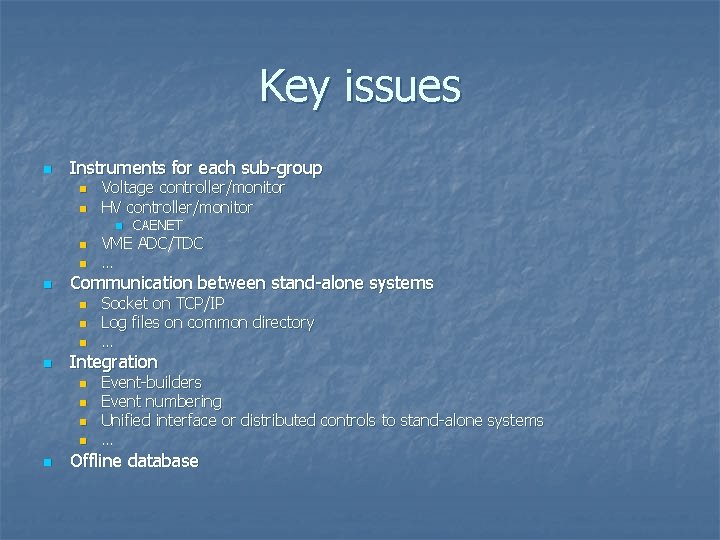 Key issues

- Instruments for each sub-group
  - Voltage controller/monitor
  - HV controller/monitor
    - CAENET
  - VME ADC/TDC
  - …
- Communication between stand-alone systems
  - Socket on TCP/IP
  - Log files on common directory
  - …
- Integration
  - Event-builders
  - Event numbering
  - Unified interface or distributed controls to stand-alone systems
  - …
- Offline database